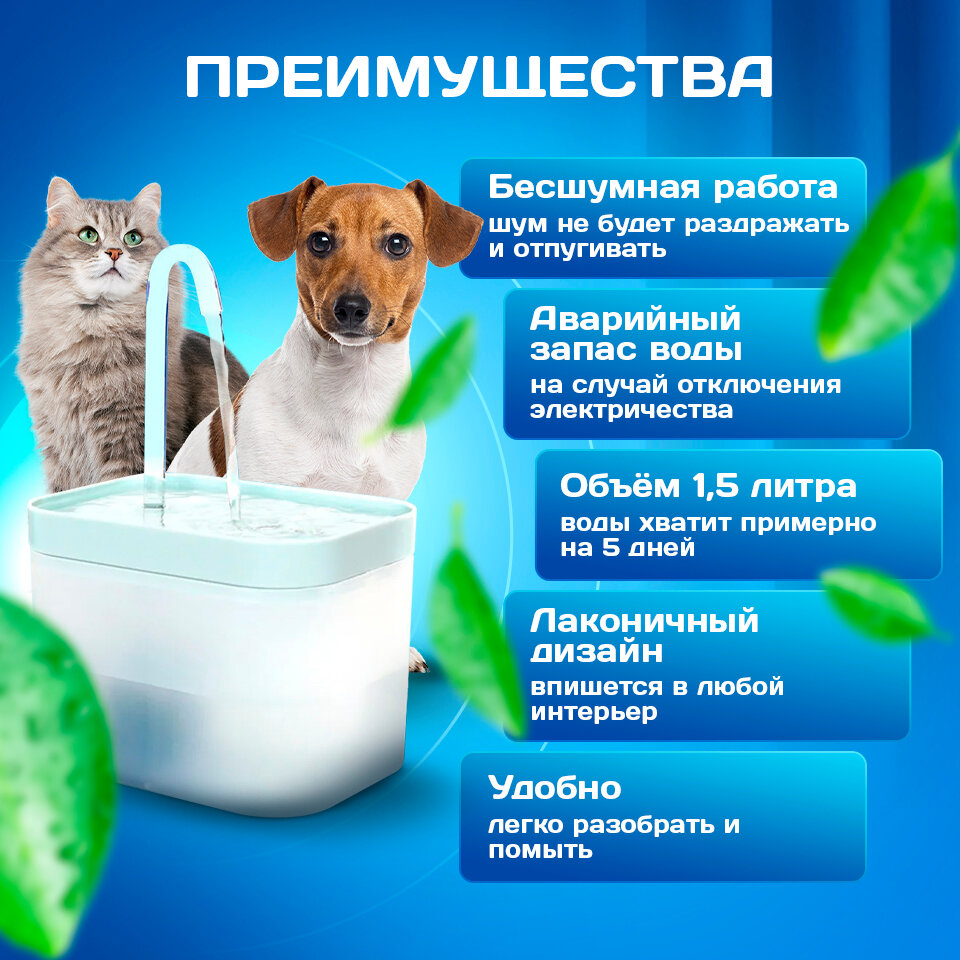 ПРЕИМУЩЕСТВА

Бесшумная работа
шум не будет раздражать и отпугивать

Аварийный запас воды
на случай отключения электричества

Объём 1,5 литра
воды хватит примерно на 5 дней

Лаконичный дизайн
впишется в любой интерьер

Удобно
легко разобрать и помыть